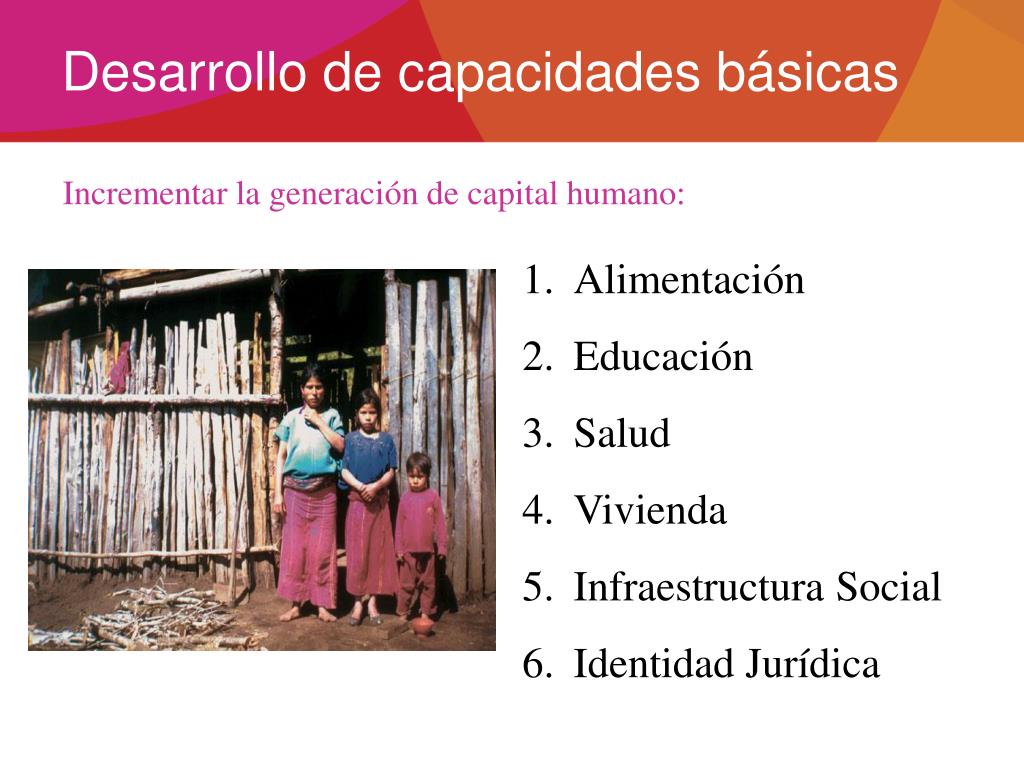 Desarrollo de capacidades básicas

Incrementar la generación de capital humano:

1. Alimentación
2. Educación
3. Salud
4. Vivienda
5. Infraestructura Social
6. Identidad Jurídica